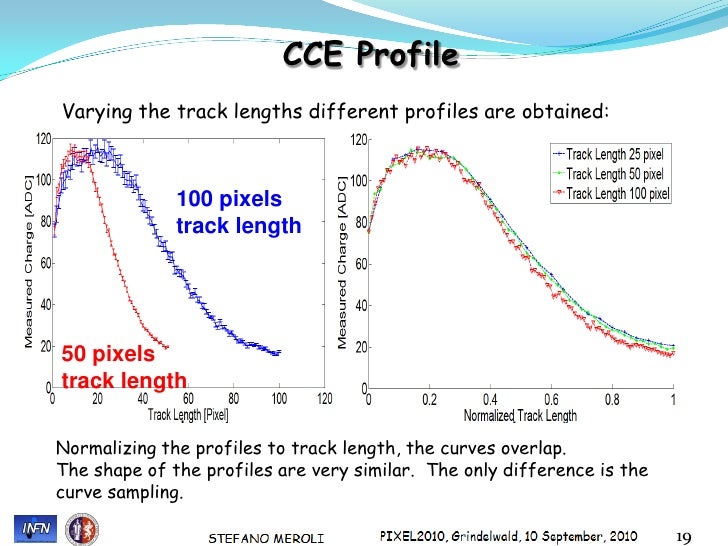 CCE Profile

Varying the track lengths different profiles are obtained:

120
100
80
60
40
20
0
Measured Charge [ADC]
100 pixels track length
50 pixels track length
0 20 40 60 80 100 120
Track Length [Pixel]

120
100
80
60
40
20
0
Measured Charge [ADC]
Track Length 25 pixel
Track Length 50 pixel
Track Length 100 pixel
0 0.2 0.4 0.6 0.8 1
Normalized Track Length

Normalizing the profiles to track length, the curves overlap.
The shape of the profiles are very similar. The only difference is the curve sampling.

INFN
STEFANO MEROLI
PIXEL2010, Grindelwald, 10 September, 2010
19